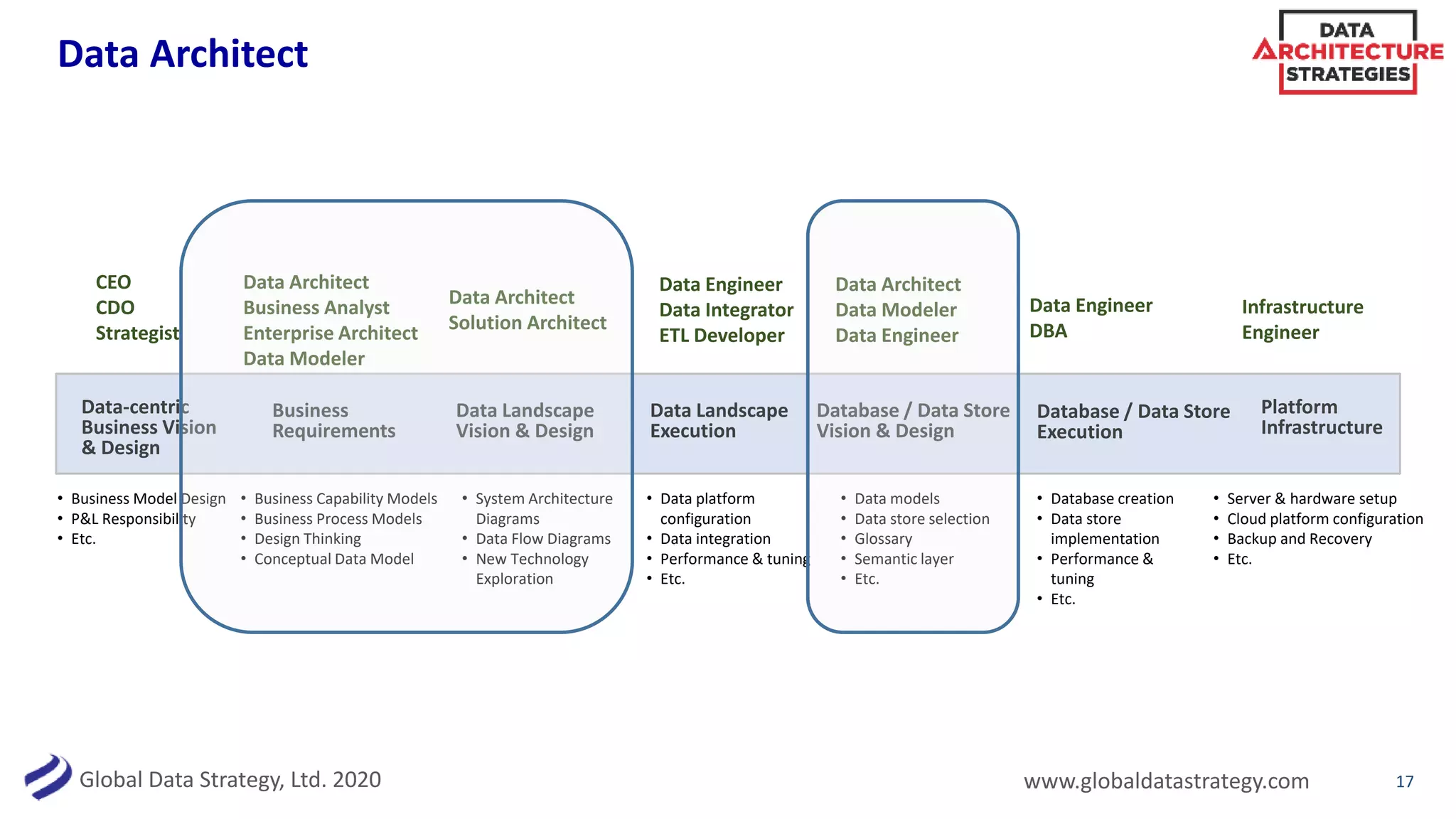 Data Architect

DATA ARCHITECTURE STRATEGIES

CEO
CDO
Strategist

Data-centric Business Vision & Design

• Business Model Design
• P&L Responsibility
• Etc.

Data Architect
Business Analyst
Enterprise Architect
Data Modeler

Business Requirements

• Business Capability Models
• Business Process Models
• Design Thinking
• Conceptual Data Model

Data Architect
Solution Architect

Data Landscape Vision & Design

• System Architecture Diagrams
• Data Flow Diagrams
• New Technology Exploration

Data Engineer
Data Integrator
ETL Developer

Data Landscape Execution

• Data platform configuration
• Data integration
• Performance & tuning
• Etc.

Data Architect
Data Modeler
Data Engineer

Database / Data Store Vision & Design

• Data models
• Data store selection
• Glossary
• Semantic layer
• Etc.

Data Engineer
DBA

Database / Data Store Execution

• Database creation
• Data store implementation
• Performance & tuning
• Etc.

Infrastructure Engineer

Platform Infrastructure

• Server & hardware setup
• Cloud platform configuration
• Backup and Recovery
• Etc.

Global Data Strategy, Ltd. 2020

www.globaldatastrategy.com

17